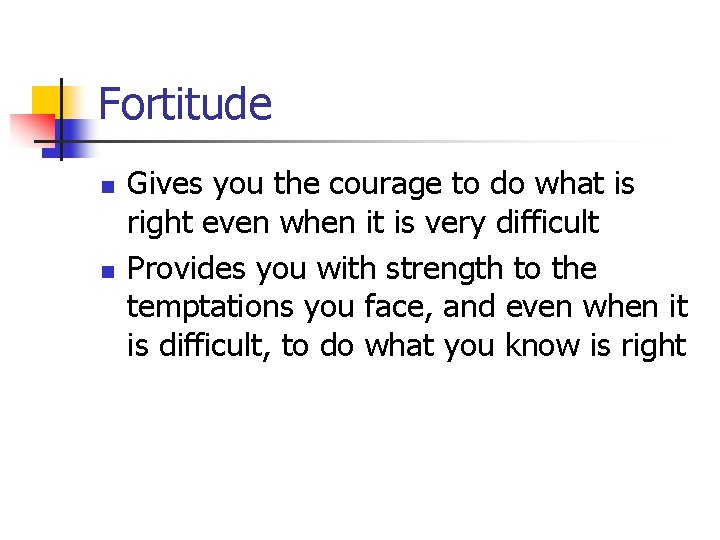 Fortitude

- Gives you the courage to do what is right even when it is very difficult
- Provides you with strength to the temptations you face, and even when it is difficult, to do what you know is right